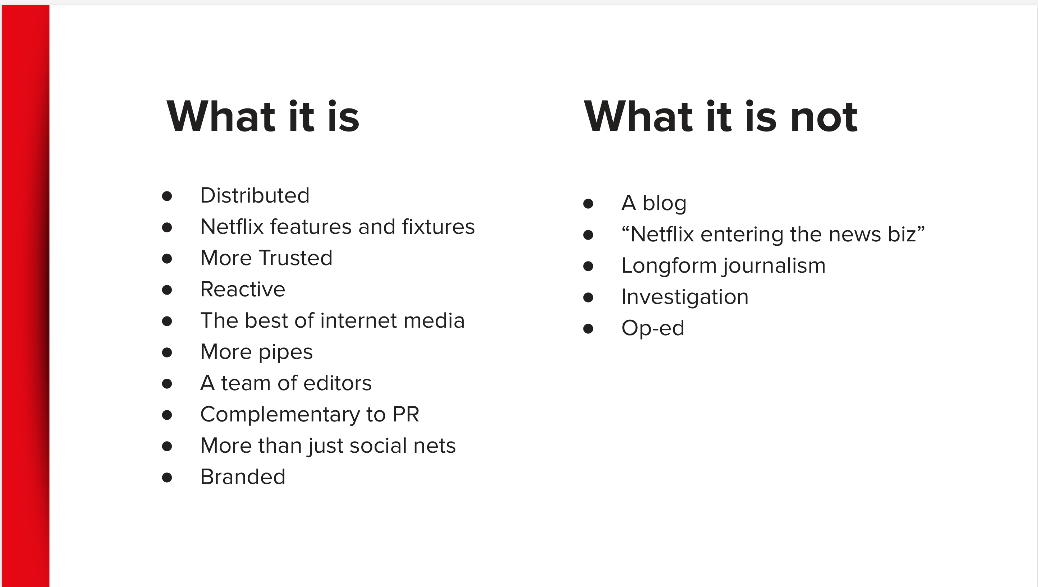 What it is

- Distributed
- Netflix features and fixtures
- More Trusted
- Reactive
- The best of internet media
- More pipes
- A team of editors
- Complementary to PR
- More than just social nets
- Branded

What it is not

- A blog
- “Netflix entering the news biz”
- Longform journalism
- Investigation
- Op-ed